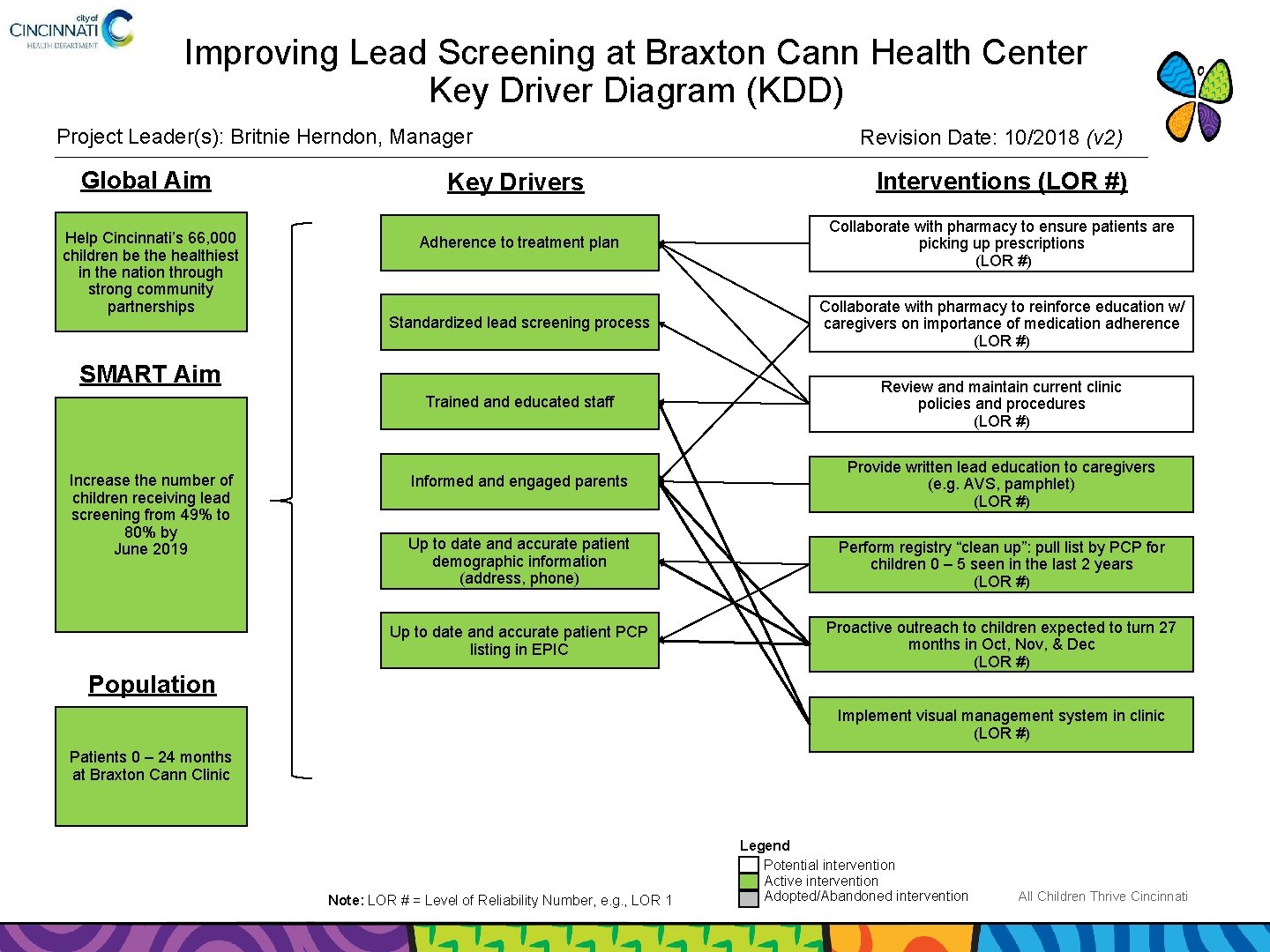 city of CINCINNATI HEALTH DEPARTMENT

Improving Lead Screening at Braxton Cann Health Center
Key Driver Diagram (KDD)

Project Leader(s): Britnie Herndon, Manager

Revision Date: 10/2018 (v2)

Global Aim

Help Cincinnati's 66,000 children be the healthiest in the nation through strong community partnerships

SMART Aim

Increase the number of children receiving lead screening from 49% to 80% by June 2019

Population

Patients 0 – 24 months at Braxton Cann Clinic

Key Drivers

Adherence to treatment plan

Standardized lead screening process

Trained and educated staff

Informed and engaged parents

Up to date and accurate patient demographic information (address, phone)

Up to date and accurate patient PCP listing in EPIC

Interventions (LOR #)

Collaborate with pharmacy to ensure patients are picking up prescriptions (LOR #)

Collaborate with pharmacy to reinforce education w/ caregivers on importance of medication adherence (LOR #)

Review and maintain current clinic policies and procedures (LOR #)

Provide written lead education to caregivers (e.g. AVS, pamphlet) (LOR #)

Perform registry "clean up": pull list by PCP for children 0 – 5 seen in the last 2 years (LOR #)

Proactive outreach to children expected to turn 27 months in Oct, Nov, & Dec (LOR #)

Implement visual management system in clinic (LOR #)

Note: LOR # = Level of Reliability Number, e.g., LOR 1

Legend
Potential intervention
Active intervention
Adopted/Abandoned intervention

All Children Thrive Cincinnati